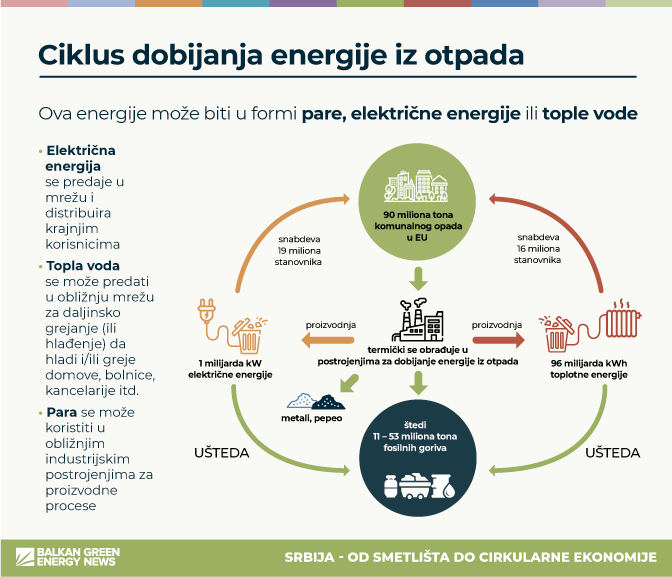 Ciklus dobijanja energije iz otpada

Ova energije može biti u formi pare, električne energije ili tople vode

• Električna energija se predaje u mrežu i distribuira krajnjim korisnicima

• Topla voda se može predati u obližnju mrežu za daljinsko grejanje (ili hlađenje) da hladi i/ili greje domove, bolnice, kancelarije itd.

• Para se može koristiti u obližnjim industrijskim postrojenjima za proizvodne procese

90 miliona tona komunalnog opada u EU

snabdeva 19 miliona stanovnika

snabdeva 16 miliona stanovnika

proizvodnja

proizvodnja

termički se obrađuje u postrojenjima za dobijanje energije iz otpada

1 milijarda kW električne energije

96 milijarda kWh toplotne energije

metali, pepeo

štedi 11 – 53 miliona tona fosilnih goriva

UŠTEDA

UŠTEDA

BALKAN GREEN ENERGY NEWS

SRBIJA - OD SMETLIŠTA DO CIRKULARNE EKONOMIJE